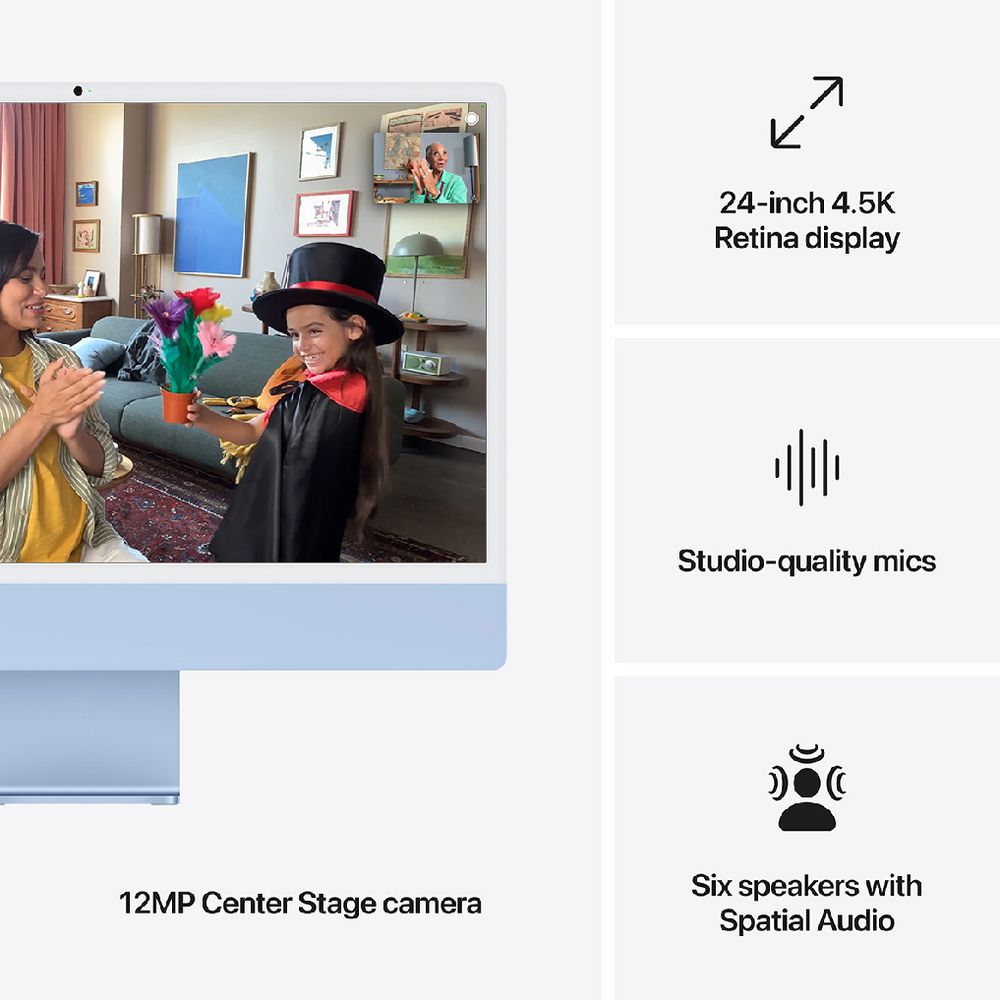 12MP Center Stage camera

24-inch 4.5K Retina display

Studio-quality mics

Six speakers with Spatial Audio